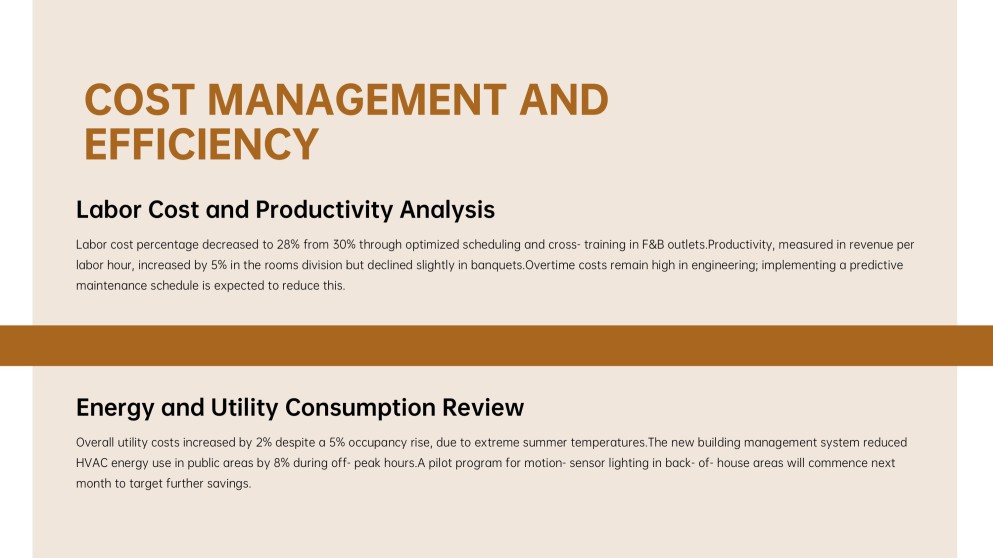 COST MANAGEMENT AND EFFICIENCY

Labor Cost and Productivity Analysis

Labor cost percentage decreased to 28% from 30% through optimized scheduling and cross- training in F&B outlets.Productivity, measured in revenue per labor hour, increased by 5% in the rooms division but declined slightly in banquets.Overtime costs remain high in engineering; implementing a predictive maintenance schedule is expected to reduce this.

Energy and Utility Consumption Review

Overall utility costs increased by 2% despite a 5% occupancy rise, due to extreme summer temperatures.The new building management system reduced HVAC energy use in public areas by 8% during off- peak hours.A pilot program for motion- sensor lighting in back- of- house areas will commence next month to target further savings.